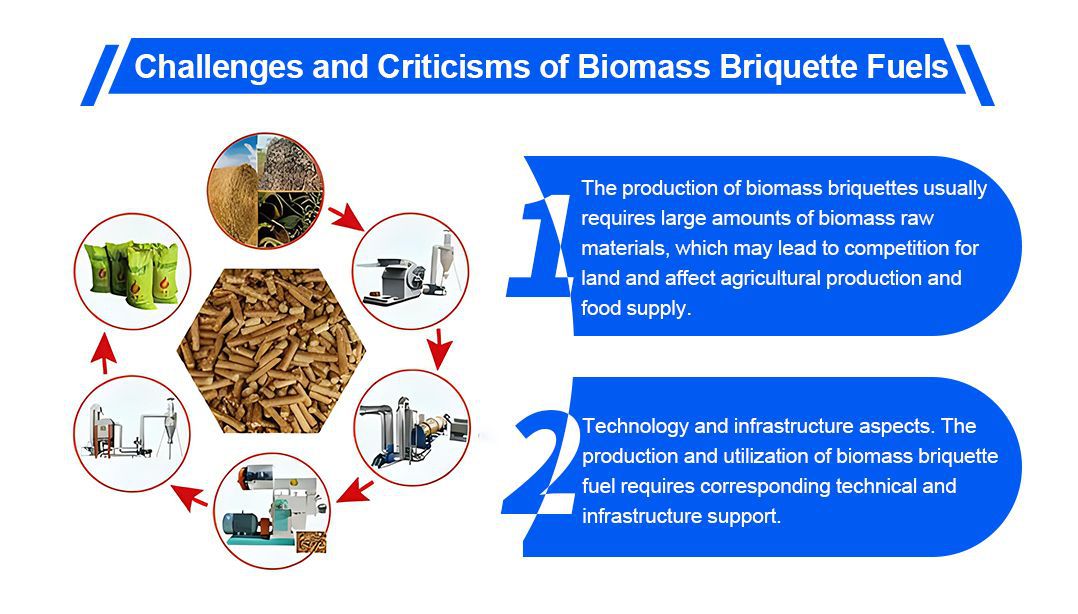 Challenges and Criticisms of Biomass Briquette Fuels

1

The production of biomass briquettes usually requires large amounts of biomass raw materials, which may lead to competition for land and affect agricultural production and food supply.

2

Technology and infrastructure aspects. The production and utilization of biomass briquette fuel requires corresponding technical and infrastructure support.